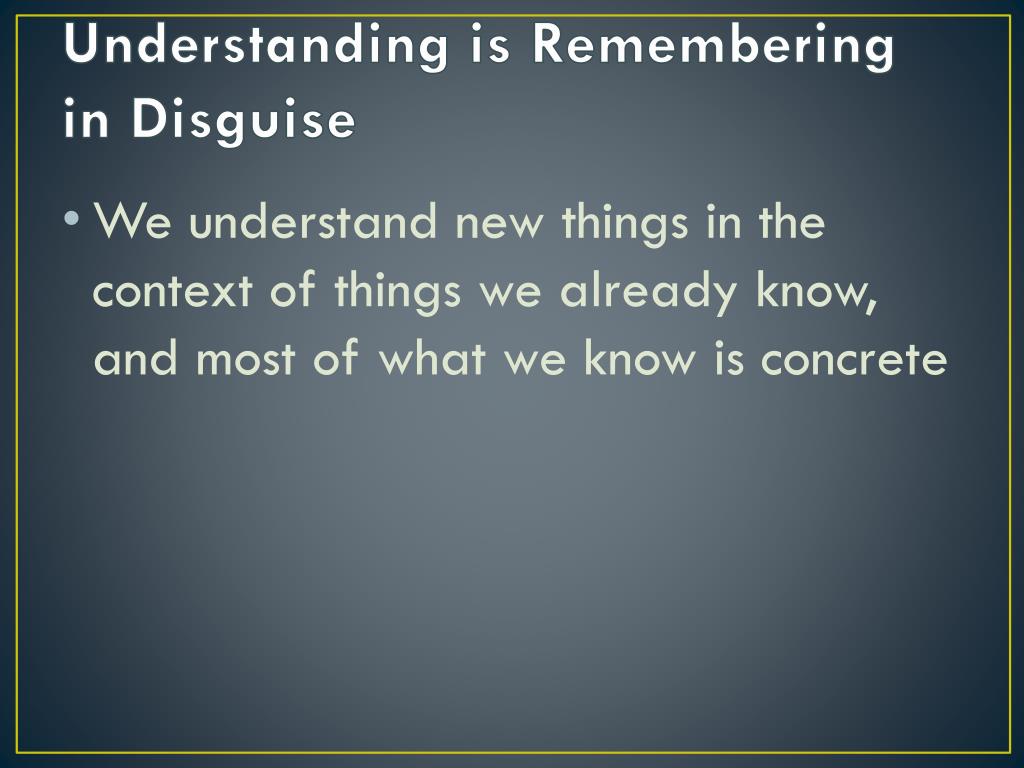 Understanding is Remembering in Disguise

• We understand new things in the context of things we already know, and most of what we know is concrete